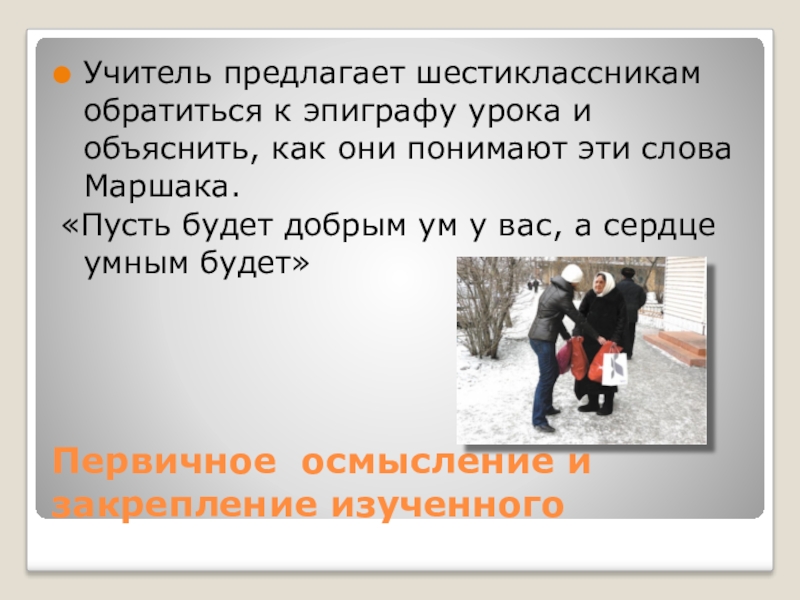 Учитель предлагает шестиклассникам обратиться к эпиграфу урока и объяснить, как они понимают эти слова Маршака.

«Пусть будет добрым ум у вас, а сердце умным будет»

Первичное осмысление и закрепление изученного